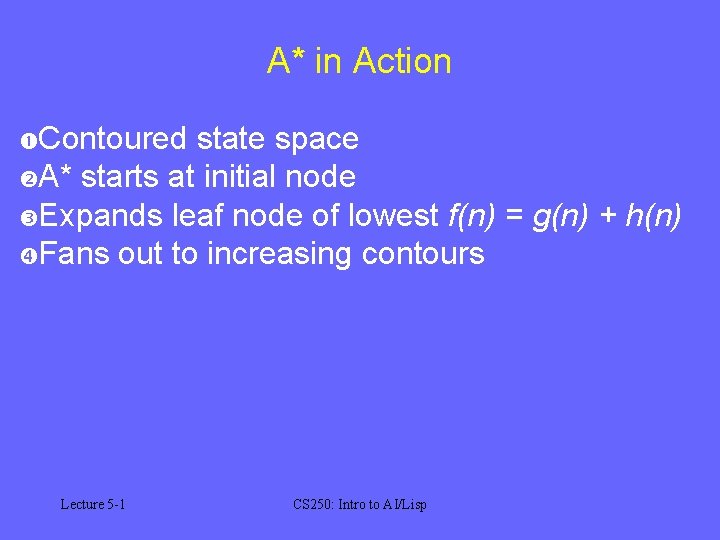 A* in Action

❶Contoured state space
❷A* starts at initial node
❸Expands leaf node of lowest $f(n) = g(n) + h(n)$
❹Fans out to increasing contours

Lecture 5-1

CS250: Intro to AI/Lisp